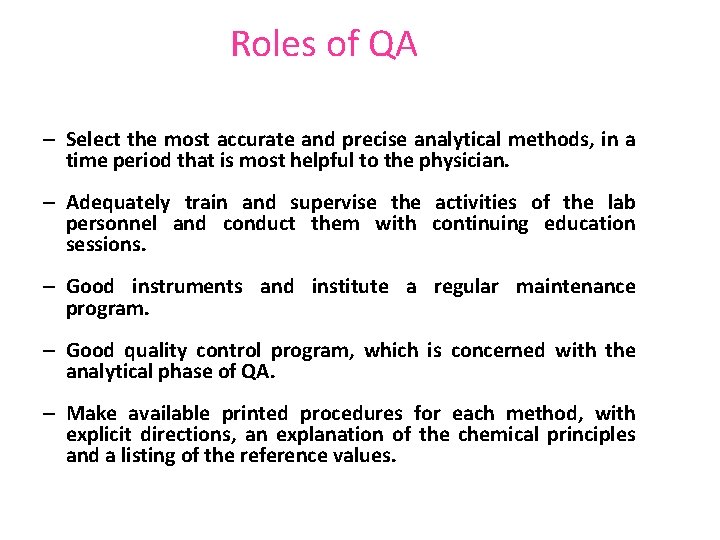 Roles of QA

– Select the most accurate and precise analytical methods, in a time period that is most helpful to the physician.

– Adequately train and supervise the activities of the lab personnel and conduct them with continuing education sessions.

– Good instruments and institute a regular maintenance program.

– Good quality control program, which is concerned with the analytical phase of QA.

– Make available printed procedures for each method, with explicit directions, an explanation of the chemical principles and a listing of the reference values.